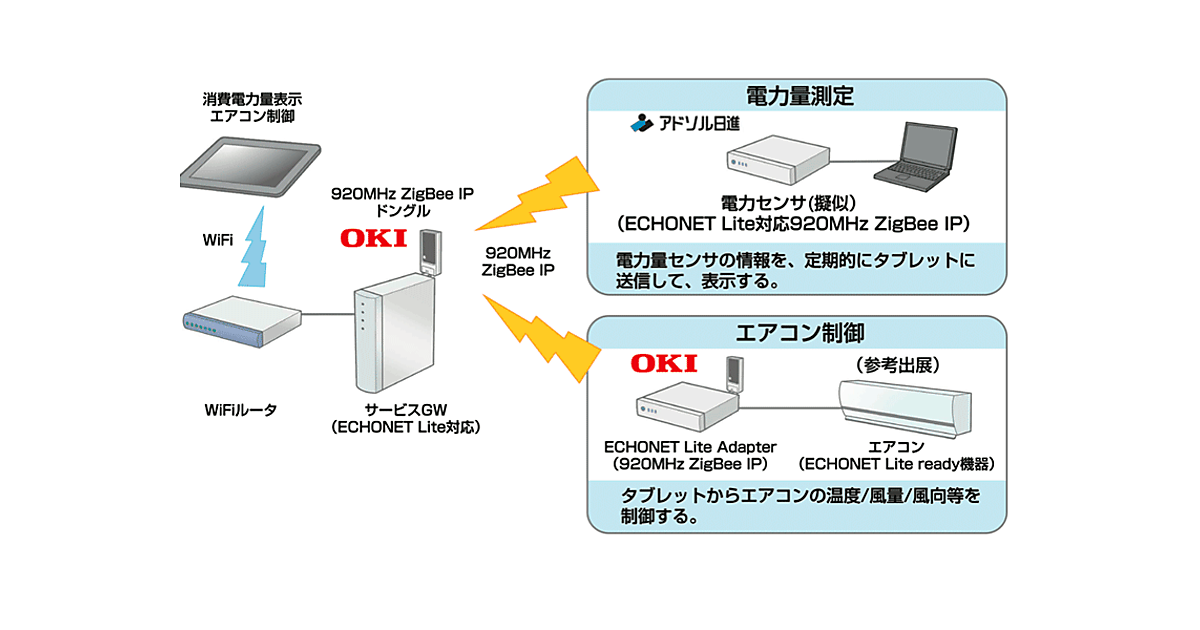 消費電力量表示
エアコン制御

WiFi

WiFiルータ

920MHz ZigBee IP
ドングル

OKI

サービスGW
（ECHONET Lite対応）

920MHz
ZigBee IP

電力量測定

アドソル日進

電力センサ（擬似）
（ECHONET Lite対応920MHz ZigBee IP）

電力量センサの情報を、定期的にタブレットに送信して、表示する。

エアコン制御

OKI

（参考出展）

ECHONET Lite Adapter
（920MHz ZigBee IP）

エアコン
（ECHONET Lite ready機器）

タブレットからエアコンの温度/風量/風向等を制御する。